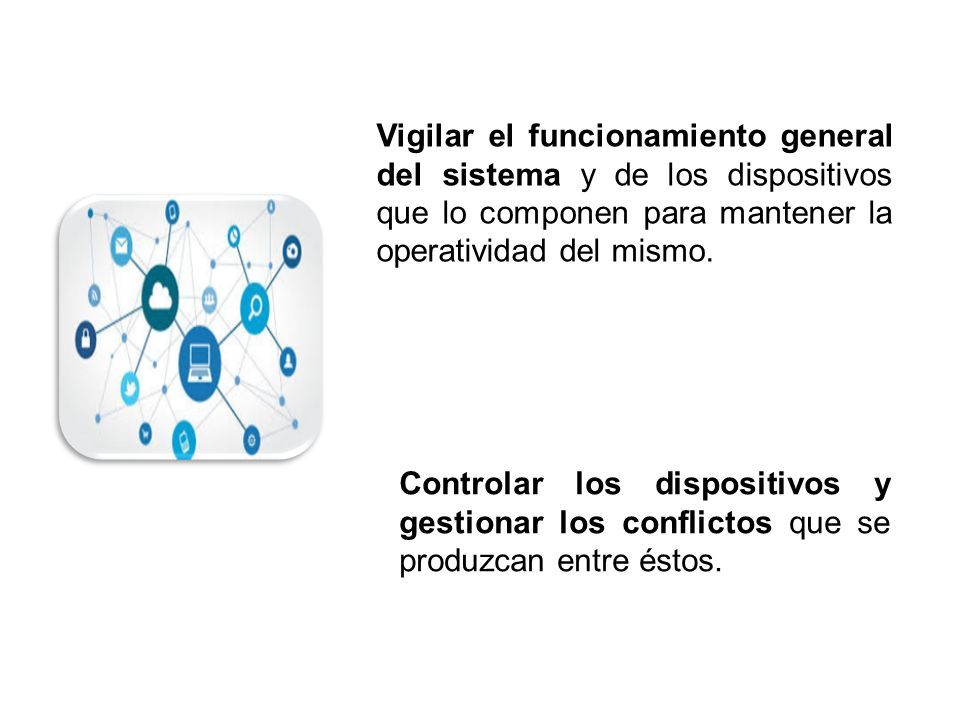 Vigilar el funcionamiento general del sistema y de los dispositivos que lo componen para mantener la operatividad del mismo.

Controlar los dispositivos y gestionar los conflictos que se produzcan entre éstos.